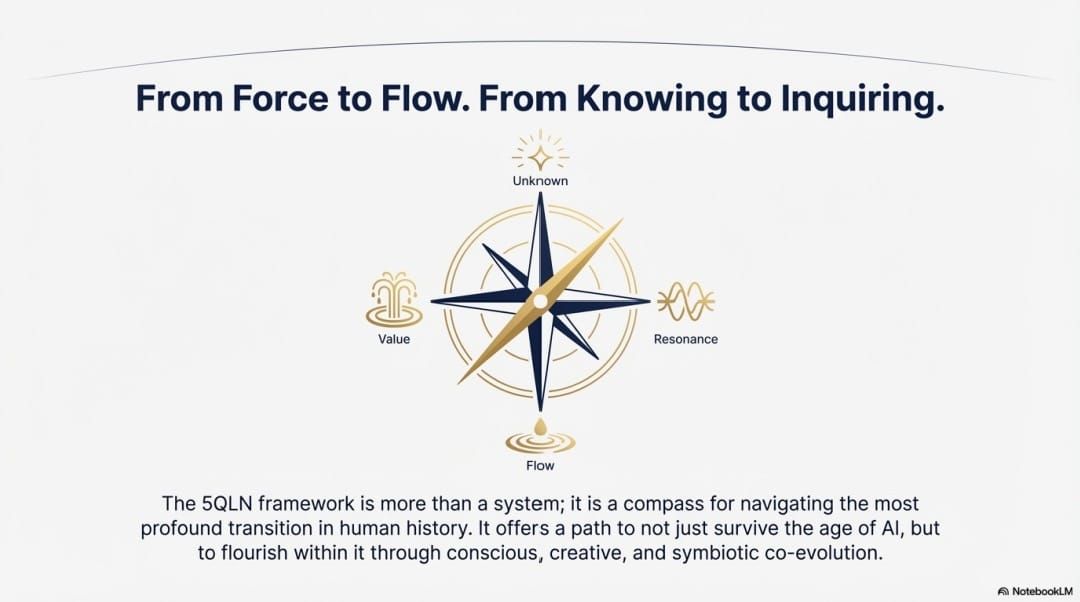 From Force to Flow. From Knowing to Inquiring.

Unknown

Value

Resonance

Flow

The 5QLN framework is more than a system; it is a compass for navigating the most profound transition in human history. It offers a path to not just survive the age of AI, but to flourish within it through conscious, creative, and symbiotic co-evolution.

NotebookLM